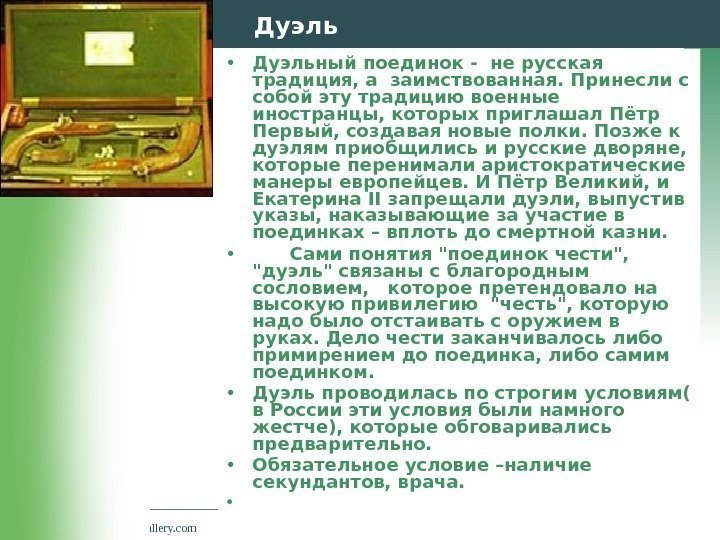 Дуэль

• Дуэльный поединок - не русская традиция, а заимствованная. Принесли с собой эту традицию военные иностранцы, которых приглашал Пётр Первый, создавая новые полки. Позже к дуэлям приобщились и русские дворяне, которые перенимали аристократические манеры европейцев. И Пётр Великий, и Екатерина II запрещали дуэли, выпустив указы, наказывающие за участие в поединках – вплоть до смертной казни.

• Сами понятия "поединок чести", "дуэль" связаны с благородным сословием, которое претендовало на высокую привилегию "честь", которую надо было отстаивать с оружием в руках. Дело чести заканчивалось либо примирением до поединка, либо самим поединком.

• Дуэль проводилась по строгим условиям( в России эти условия были намного жестче), которые обговаривались предварительно.

• Обязательное условие –наличие секундантов, врача.

•

llery.com